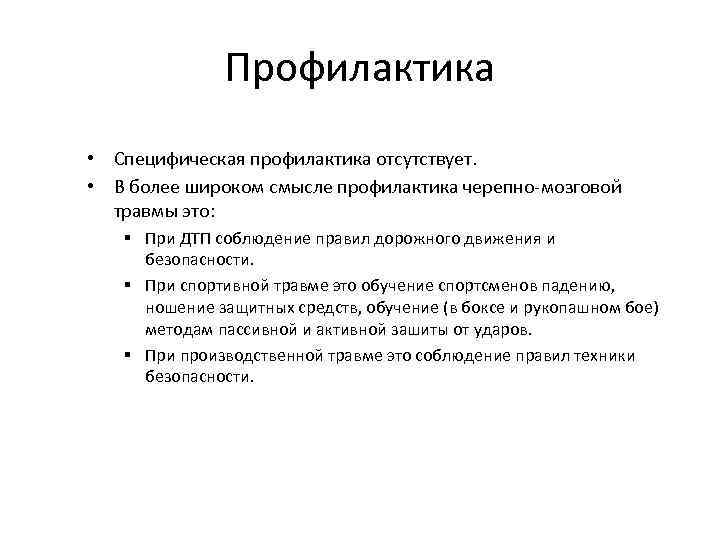 Профилактика

• Специфическая профилактика отсутствует.
• В более широком смысле профилактика черепно-мозговой травмы это:
  ▪ При ДТП соблюдение правил дорожного движения и безопасности.
  ▪ При спортивной травме это обучение спортсменов падению, ношение защитных средств, обучение (в боксе и рукопашном бое) методам пассивной и активной зашиты от ударов.
  ▪ При производственной травме это соблюдение правил техники безопасности.